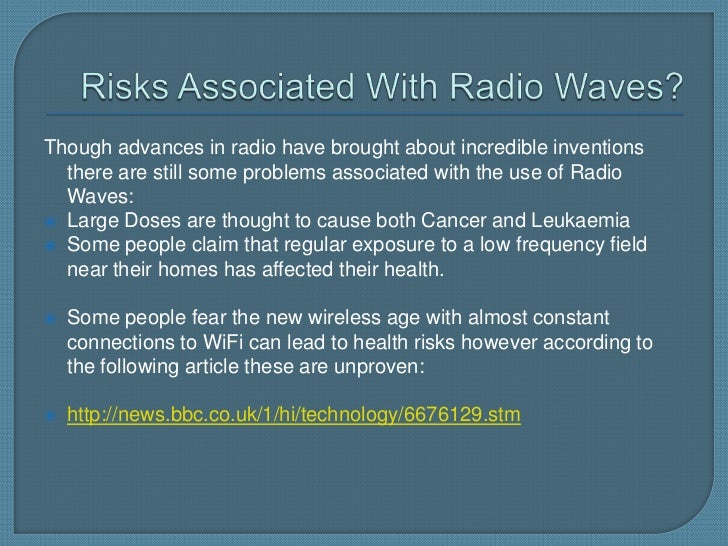 Risks Associated With Radio Waves?

Though advances in radio have brought about incredible inventions there are still some problems associated with the use of Radio Waves:

Large Doses are thought to cause both Cancer and Leukaemia

Some people claim that regular exposure to a low frequency field near their homes has affected their health.

Some people fear the new wireless age with almost constant connections to WiFi can lead to health risks however according to the following article these are unproven:

http://news.bbc.co.uk/1/hi/technology/6676129.stm